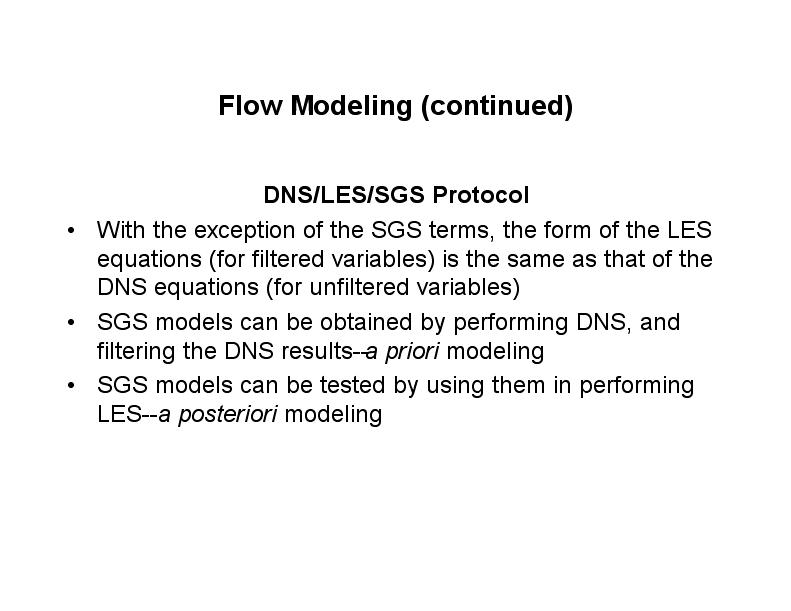 Flow Modeling (continued)

DNS/LES/SGS Protocol

• With the exception of the SGS terms, the form of the LES equations (for filtered variables) is the same as that of the DNS equations (for unfiltered variables)

• SGS models can be obtained by performing DNS, and filtering the DNS results--a priori modeling

• SGS models can be tested by using them in performing LES--a posteriori modeling